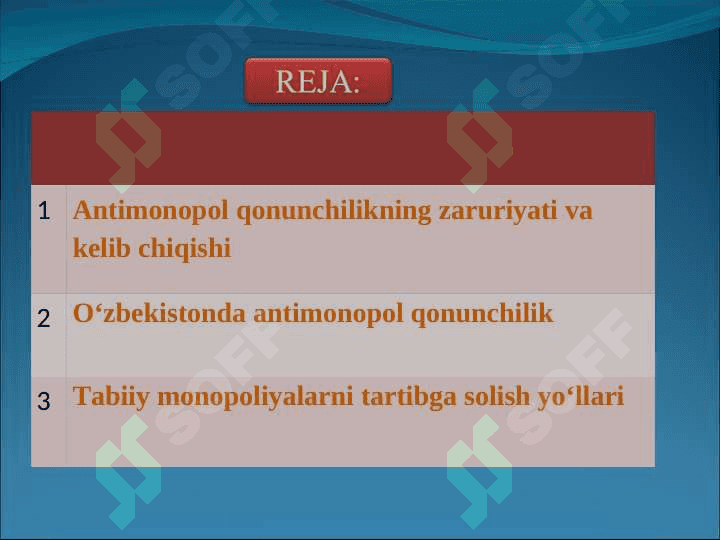 REJA:

| | |
|---|---|
| 1 | Antimonopol qonunchilikning zaruriyati va kelib chiqishi |
| 2 | O‘zbekistonda antimonopol qonunchilik |
| 3 | Tabiiy monopoliyalarni tartibga solish yo‘llari |

SOFF SOFF SOFF SOFF